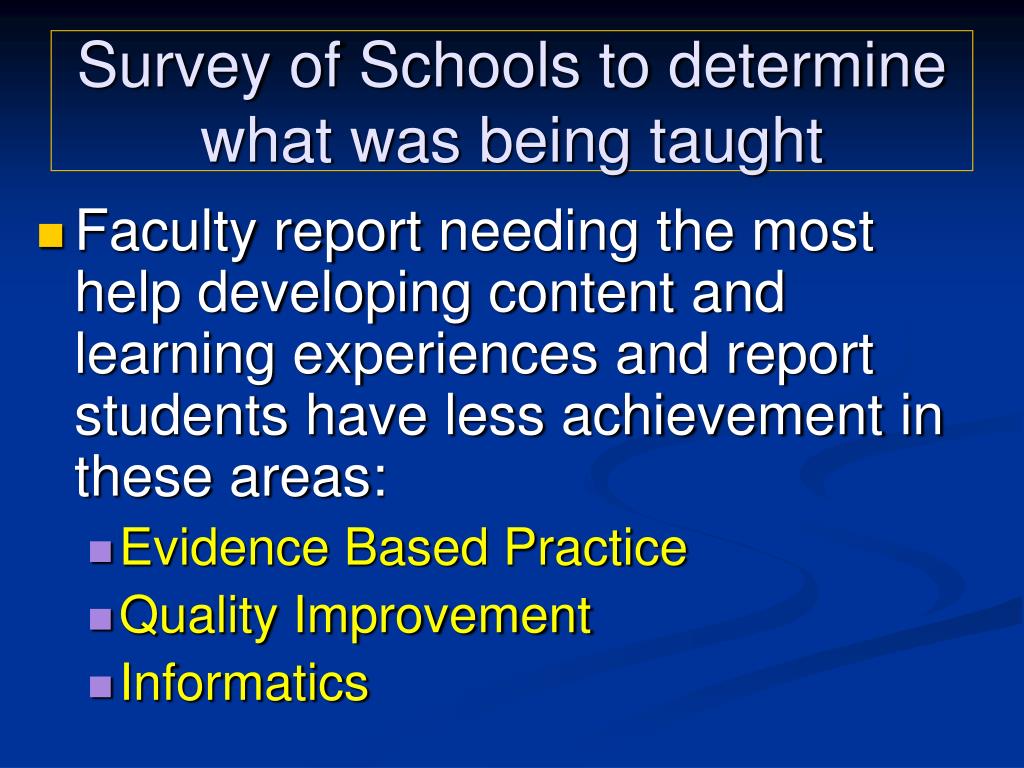 Survey of Schools to determine what was being taught

Faculty report needing the most help developing content and learning experiences and report students have less achievement in these areas:

Evidence Based Practice

Quality Improvement

Informatics